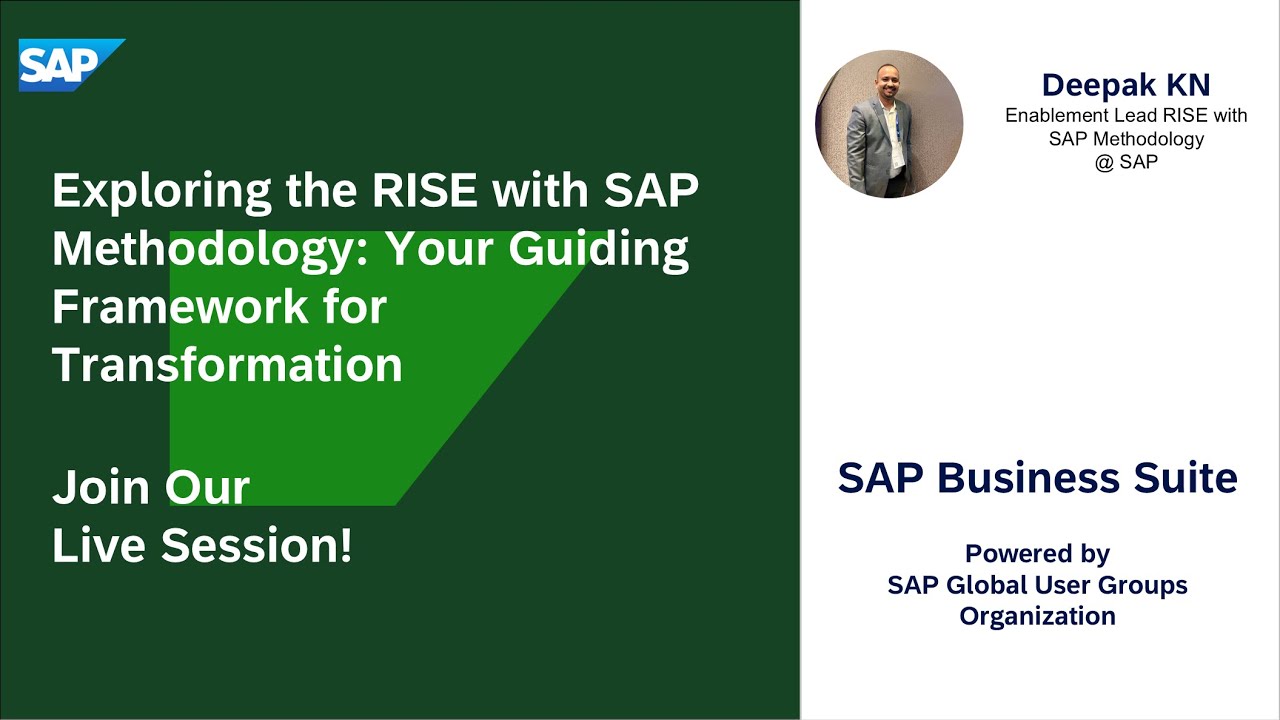 SAP

Exploring the RISE with SAP Methodology: Your Guiding Framework for Transformation

Join Our Live Session!

Deepak KN
Enablement Lead RISE with SAP Methodology @ SAP

SAP Business Suite

Powered by SAP Global User Groups Organization